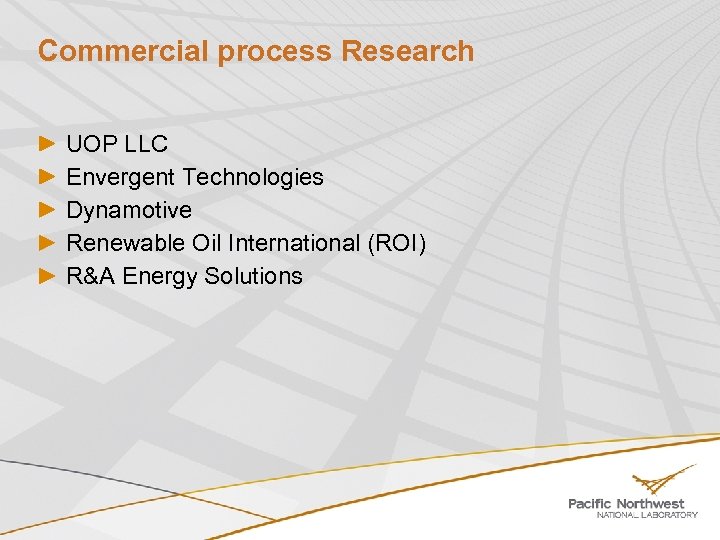 Commercial process Research

► UOP LLC
► Envergent Technologies
► Dynamotive
► Renewable Oil International (ROI)
► R&A Energy Solutions

Pacific Northwest
NATIONAL LABORATORY